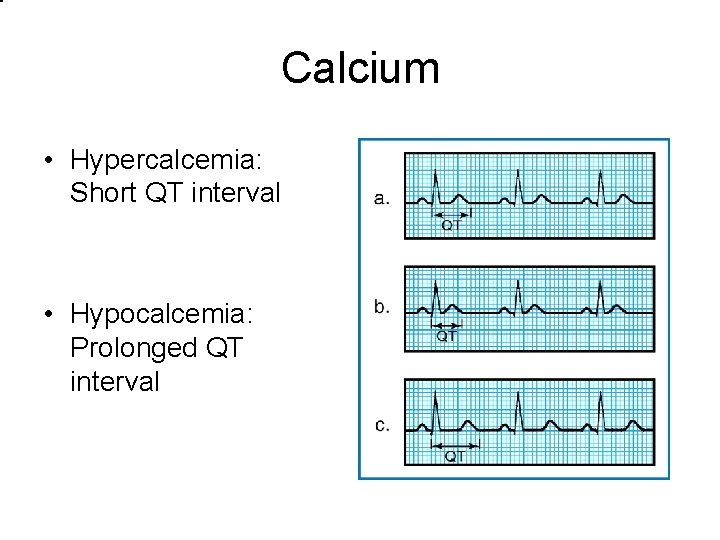 Calcium

• Hypercalcemia: Short QT interval

• Hypocalcemia: Prolonged QT interval

a.
QT

b.
QT

c.
QT